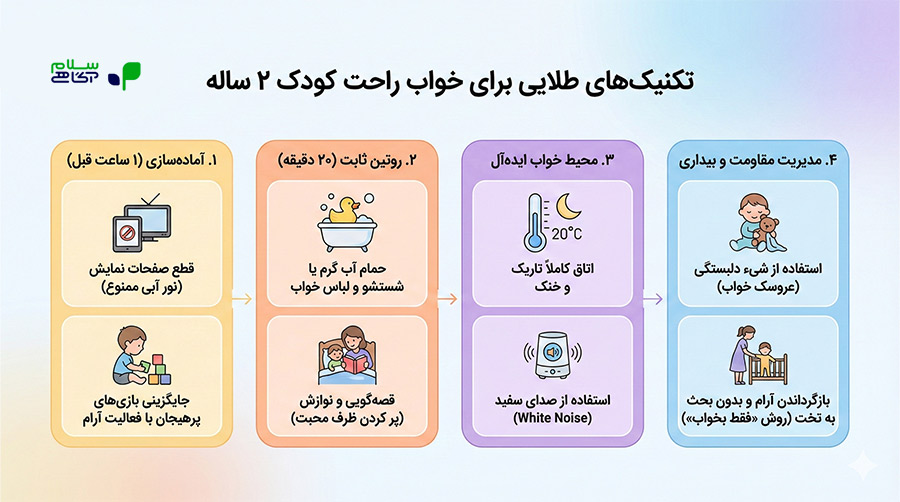 سلام دکتر

تکنیک‌های طلایی برای خواب راحت کودک ۲ ساله

۱. آماده‌سازی (۱ ساعت قبل)

قطع صفحات نمایش (نور آبی ممنوع)

جایگزینی بازی‌های پرهیجان با فعالیت آرام

۲. روتین ثابت (۲۰ دقیقه)

حمام آب گرم یا شستشو و لباس خواب

قصه‌گویی و نوازش (پر کردن ظرف محبت)

۳. محیط خواب ایده‌آل

20°C

اتاق کاملاً تاریک و خنک

استفاده از صدای سفید (White Noise)

۴. مدیریت مقاومت و بیداری

استفاده از شیء دلبستگی (عروسک خواب)

بازگرداندن آرام و بدون بحث به تخت (روش «فقط بخواب»)